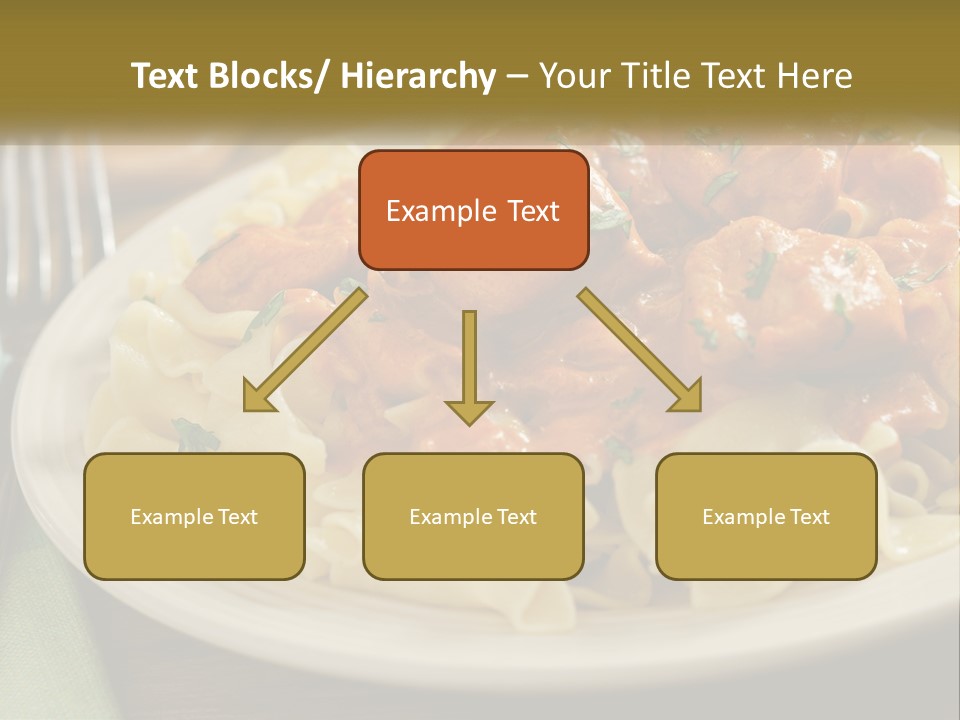 Text Blocks/ Hierarchy – Your Title Text Here

Example Text

Example Text

Example Text

Example Text